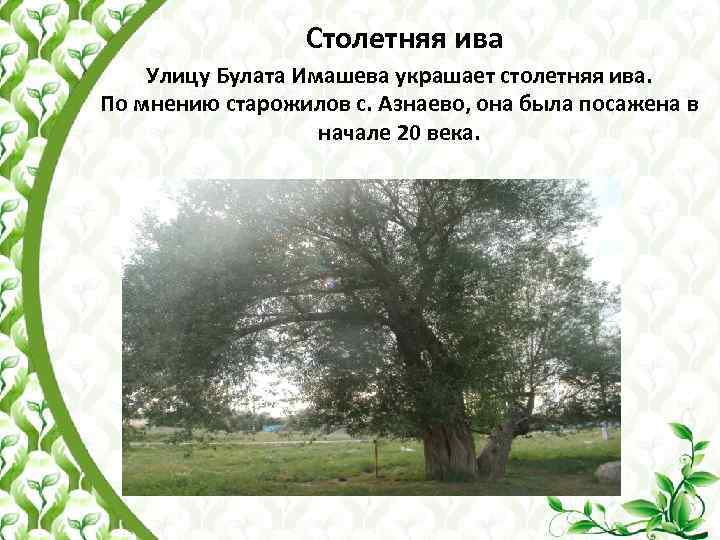 Столетняя ива

Улицу Булата Имашева украшает столетняя ива. По мнению старожилов с. Азнаево, она была посажена в начале 20 века.